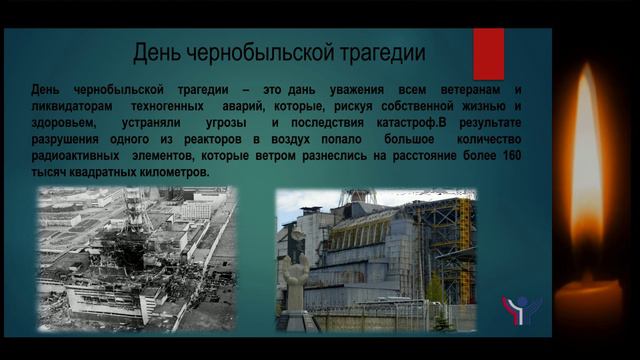 День чернобыльской трагедии

День чернобыльской трагедии – это дань уважения всем ветеранам и ликвидаторам техногенных аварий, которые, рискуя собственной жизнью и здоровьем, устраняли угрозы и последствия катастроф.В результате разрушения одного из реакторов в воздух попало большое количество радиоактивных элементов, которые ветром разнеслись на расстояние более 160 тысяч квадратных километров.